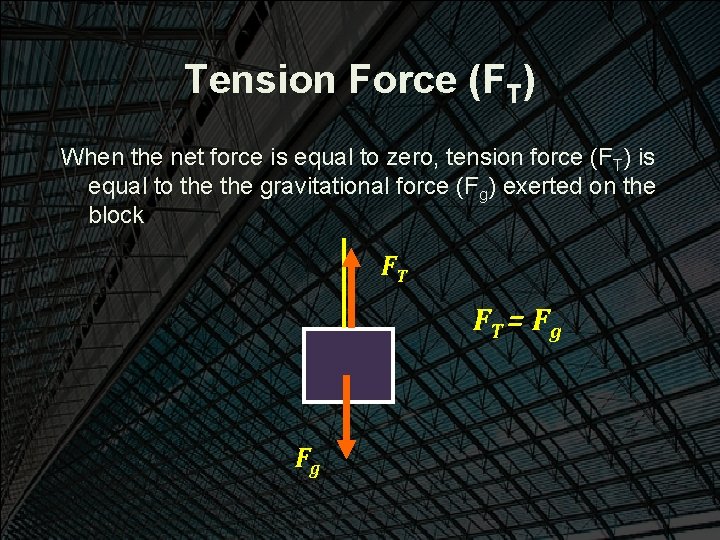 Tension Force ($F_T$)

When the net force is equal to zero, tension force ($F_T$) is equal to the the gravitational force ($F_g$) exerted on the block

$F_T$

$F_T = F_g$

$F_g$